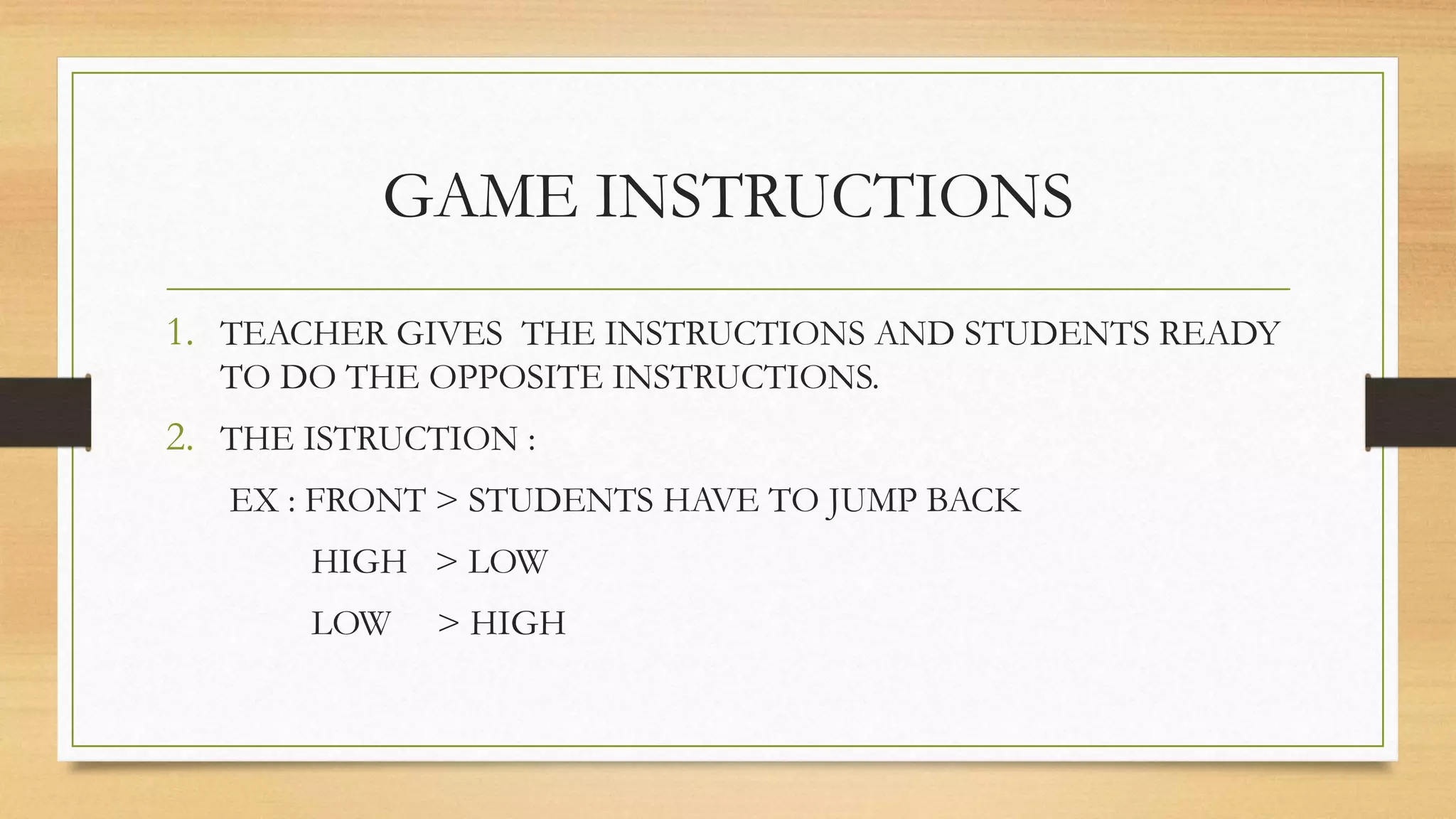 GAME INSTRUCTIONS

1. TEACHER GIVES THE INSTRUCTIONS AND STUDENTS READY TO DO THE OPPOSITE INSTRUCTIONS.

2. THE ISTRUCTION :

EX : FRONT > STUDENTS HAVE TO JUMP BACK

HIGH > LOW

LOW > HIGH